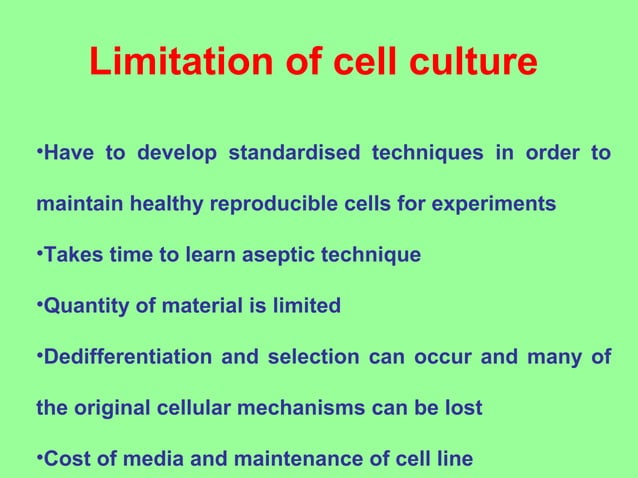 Limitation of cell culture

•Have to develop standardised techniques in order to maintain healthy reproducible cells for experiments

•Takes time to learn aseptic technique

•Quantity of material is limited

•Dedifferentiation and selection can occur and many of the original cellular mechanisms can be lost

•Cost of media and maintenance of cell line